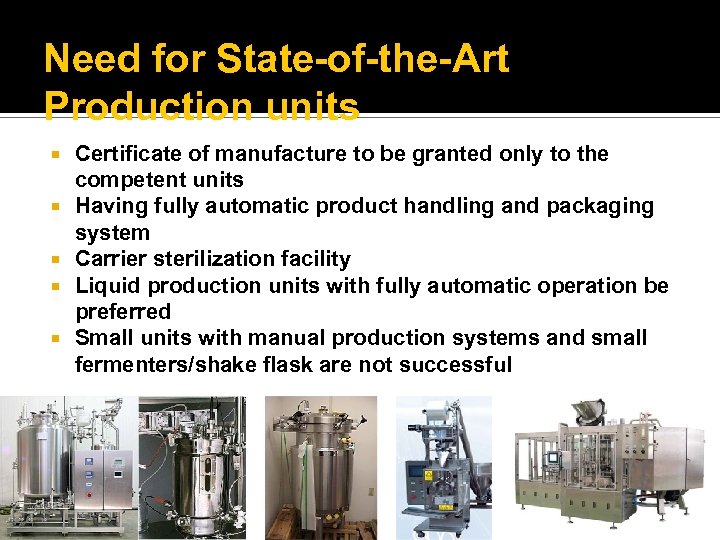 Need for State-of-the-Art Production units

- Certificate of manufacture to be granted only to the competent units
- Having fully automatic product handling and packaging system
- Carrier sterilization facility
- Liquid production units with fully automatic operation be preferred
- Small units with manual production systems and small fermenters/shake flask are not successful